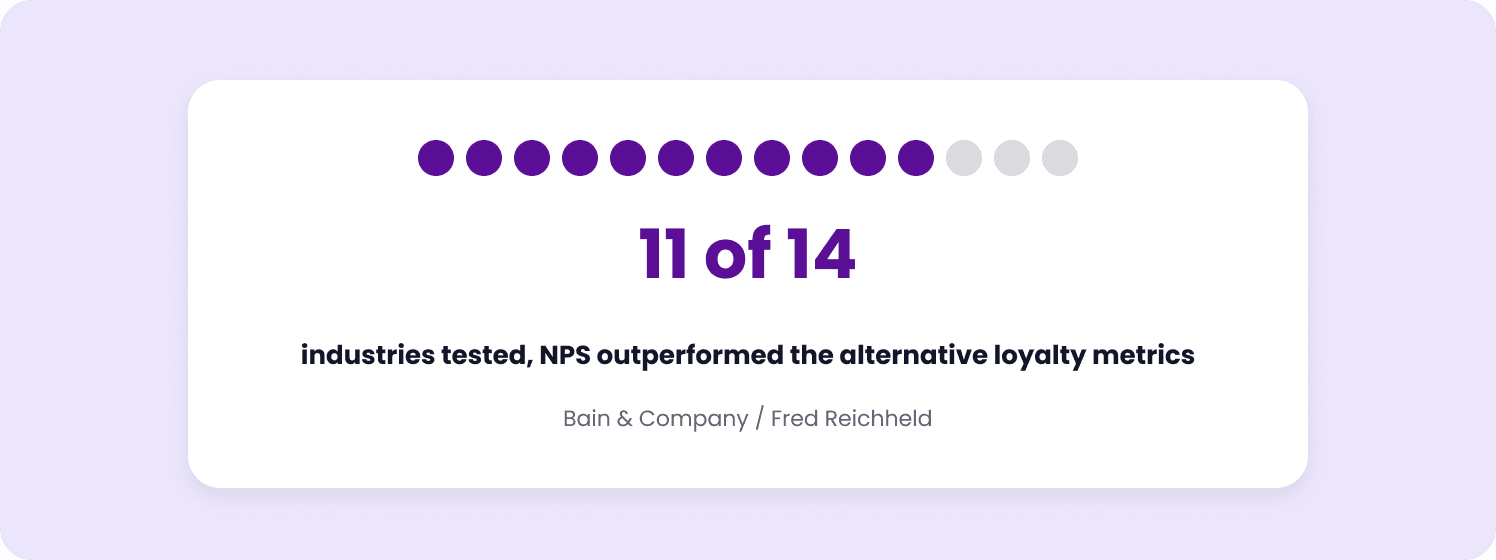 11 of 14

industries tested, NPS outperformed the alternative loyalty metrics

Bain & Company / Fred Reichheld